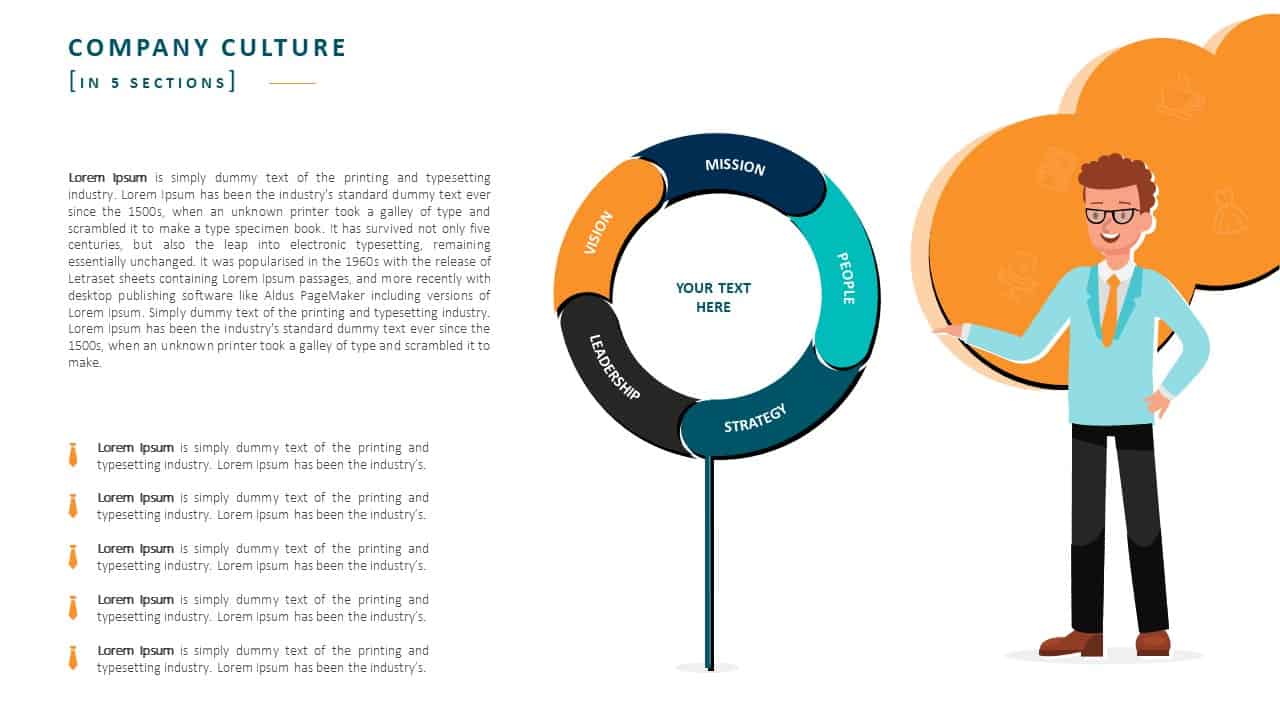 COMPANY CULTURE

[IN 5 SECTIONS]

Lorem Ipsum is simply dummy text of the printing and typesetting industry. Lorem Ipsum has been the industry's standard dummy text ever since the 1500s, when an unknown printer took a galley of type and scrambled it to make a type specimen book. It has survived not only five centuries, but also the leap into electronic typesetting, remaining essentially unchanged. It was popularised in the 1960s with the release of Letraset sheets containing Lorem Ipsum passages, and more recently with desktop publishing software like Aldus PageMaker including versions of Lorem Ipsum. Simply dummy text of the printing and typesetting industry. Lorem Ipsum has been the industry's standard dummy text ever since the 1500s, when an unknown printer took a galley of type and scrambled it to make.

Lorem Ipsum is simply dummy text of the printing and typesetting industry. Lorem Ipsum has been the industry's.

Lorem Ipsum is simply dummy text of the printing and typesetting industry. Lorem Ipsum has been the industry's.

Lorem Ipsum is simply dummy text of the printing and typesetting industry. Lorem Ipsum has been the industry's.

Lorem Ipsum is simply dummy text of the printing and typesetting industry. Lorem Ipsum has been the industry's.

Lorem Ipsum is simply dummy text of the printing and typesetting industry. Lorem Ipsum has been the industry's.

MISSION

PEOPLE

STRATEGY

LEADERSHIP

VISION

YOUR TEXT HERE